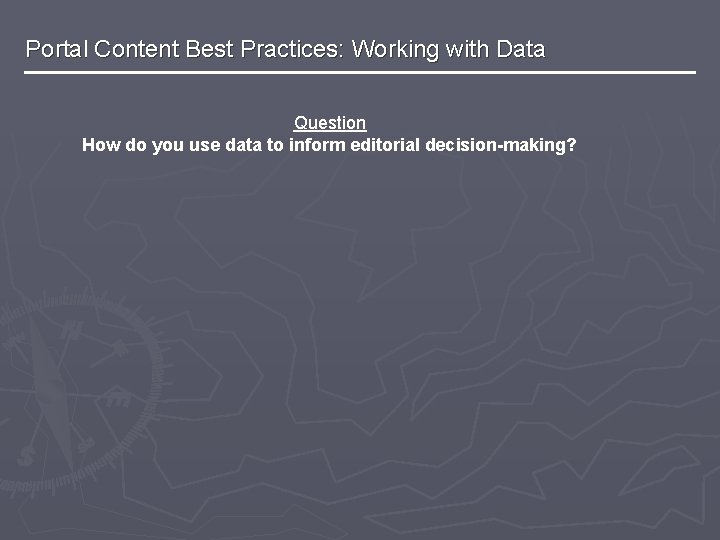 Portal Content Best Practices: Working with Data

Question
How do you use data to inform editorial decision-making?